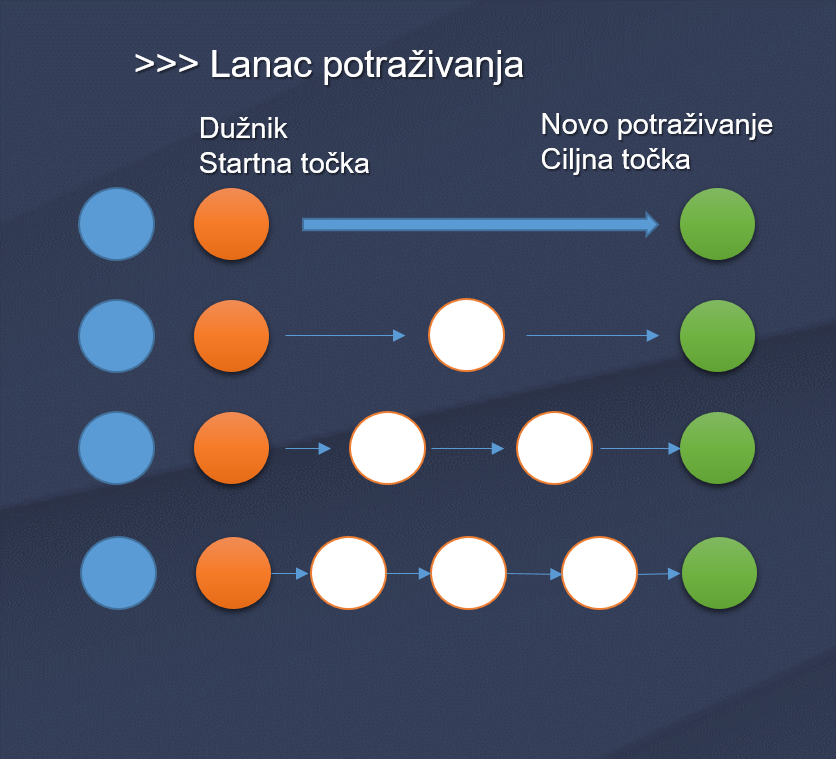 >>> Lanac potraživanja

Dužnik
Startna točka

Novo potraživanje
Ciljna točka